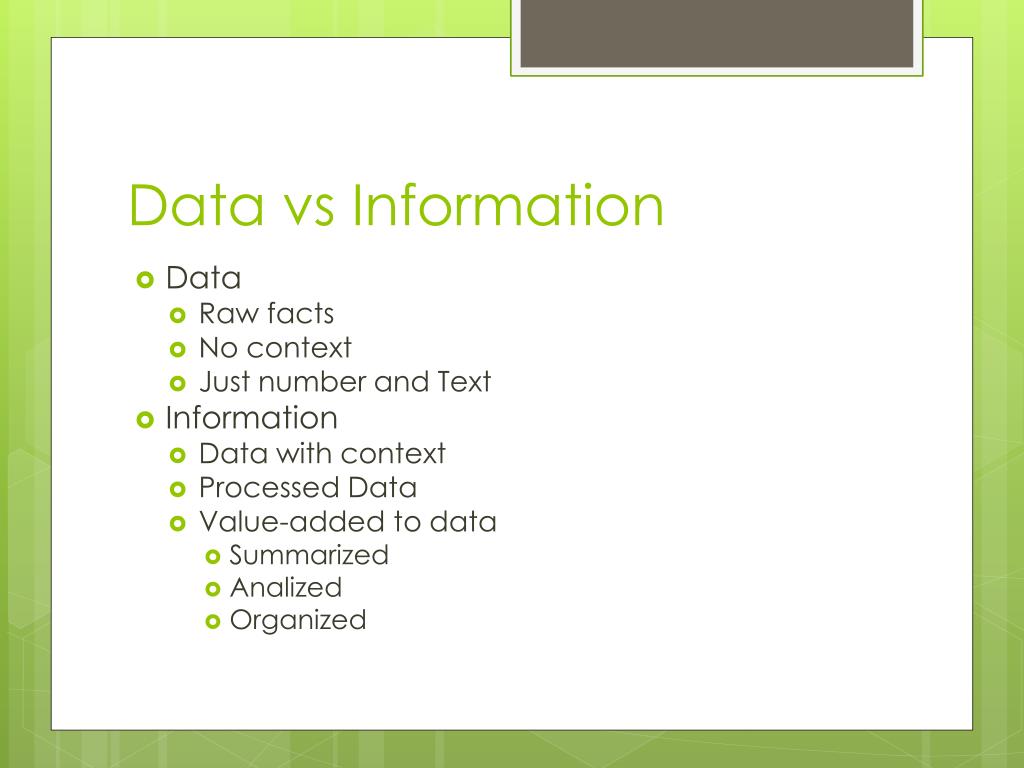 Data vs Information

Data
Raw facts
No context
Just number and Text
Information
Data with context
Processed Data
Value-added to data
Summarized
Analized
Organized